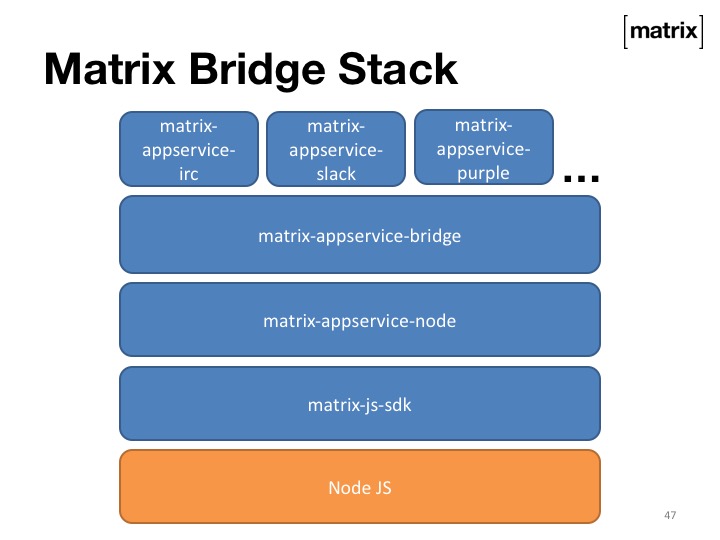 [matrix]

Matrix Bridge Stack

matrix-appservice-irc

matrix-appservice-slack

matrix-appservice-purple

...

matrix-appservice-bridge

matrix-appservice-node

matrix-js-sdk

Node JS

47